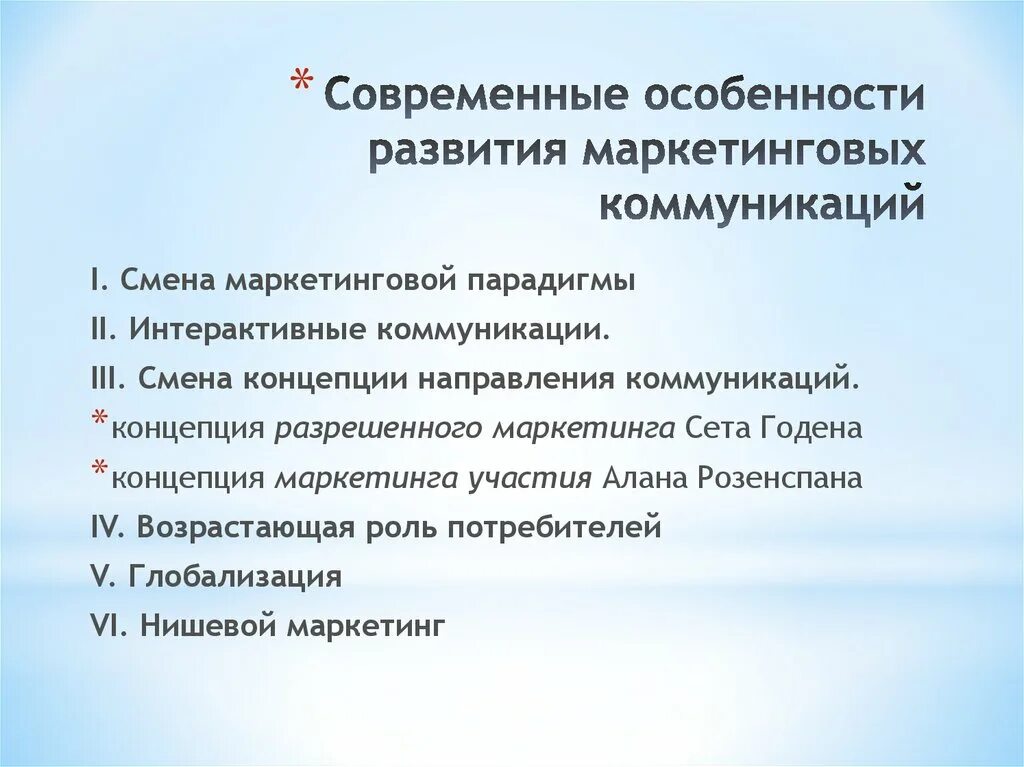 * Современные особенности развития маркетинговых коммуникаций

I. Смена маркетинговой парадигмы

II. Интерактивные коммуникации.

III. Смена концепции направления коммуникаций.

*концепция разрешенного маркетинга Сета Годена

*концепция маркетинга участия Алана Розенспана

IV. Возрастающая роль потребителей

V. Глобализация

VI. Нишевой маркетинг